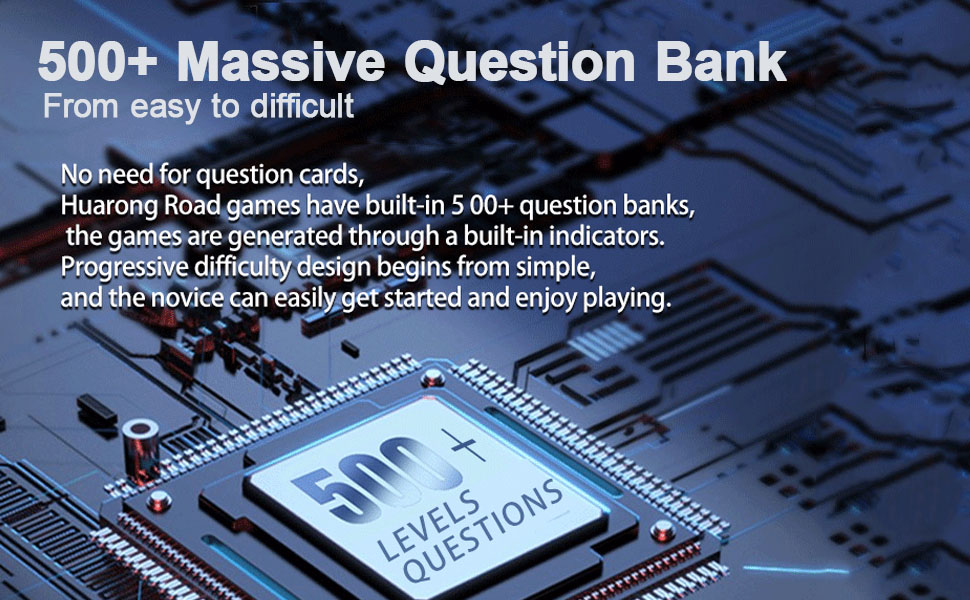 500+ Massive Question Bank
From easy to difficult

No need for question cards,
Huarong Road games have built-in 5 00+ question banks,
the games are generated through a built-in indicators.
Progressive difficulty design begins from simple,
and the novice can easily get started and enjoy playing.

500+
LEVELS
QUESTIONS